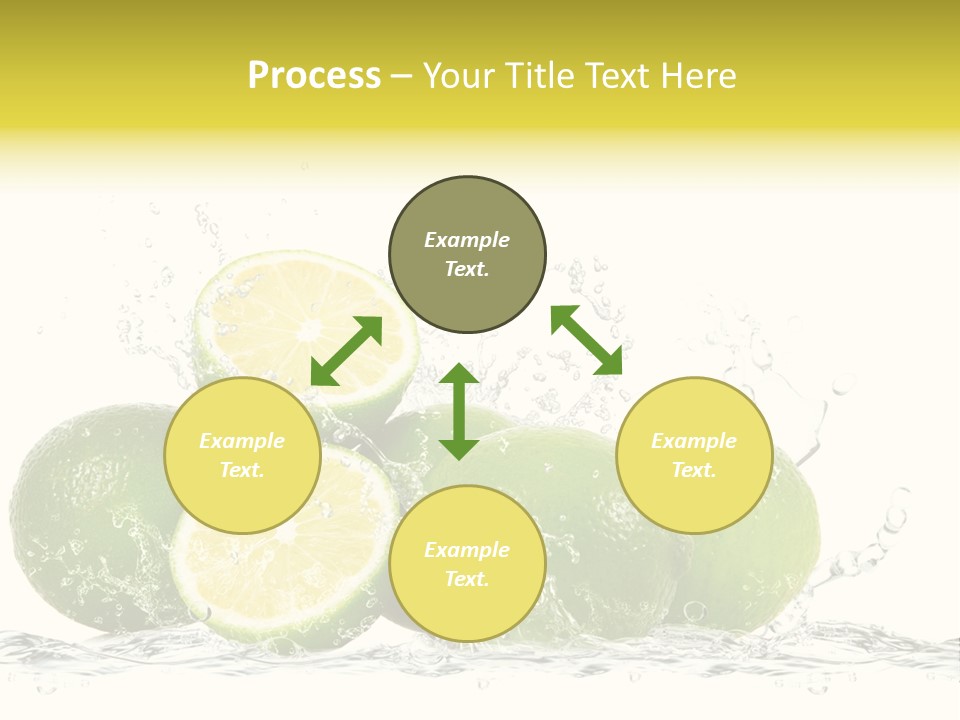 Process – Your Title Text Here

Example Text.

Example Text.

Example Text.

Example Text.